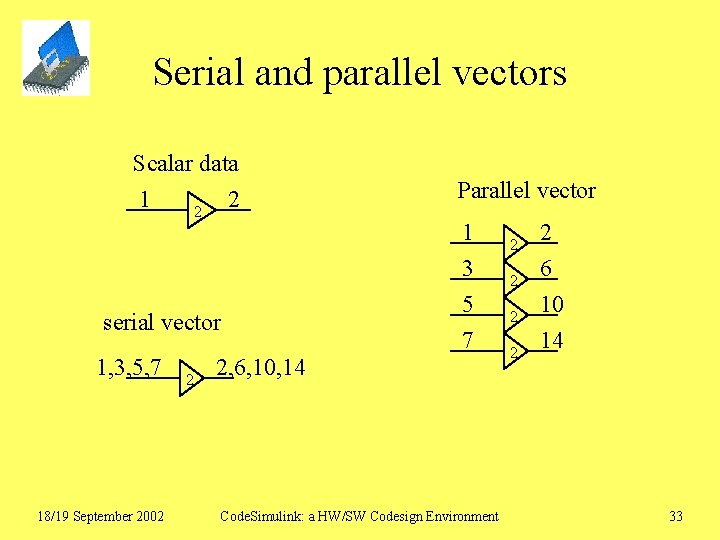 Serial and parallel vectors

Scalar data

1 2 2

serial vector

1,3,5,7 2 2,6,10,14

Parallel vector

1 2 2
3 2 6
5 2 10
7 2 14

18/19 September 2002 CodeSimulink: a HW/SW Codesign Environment 33